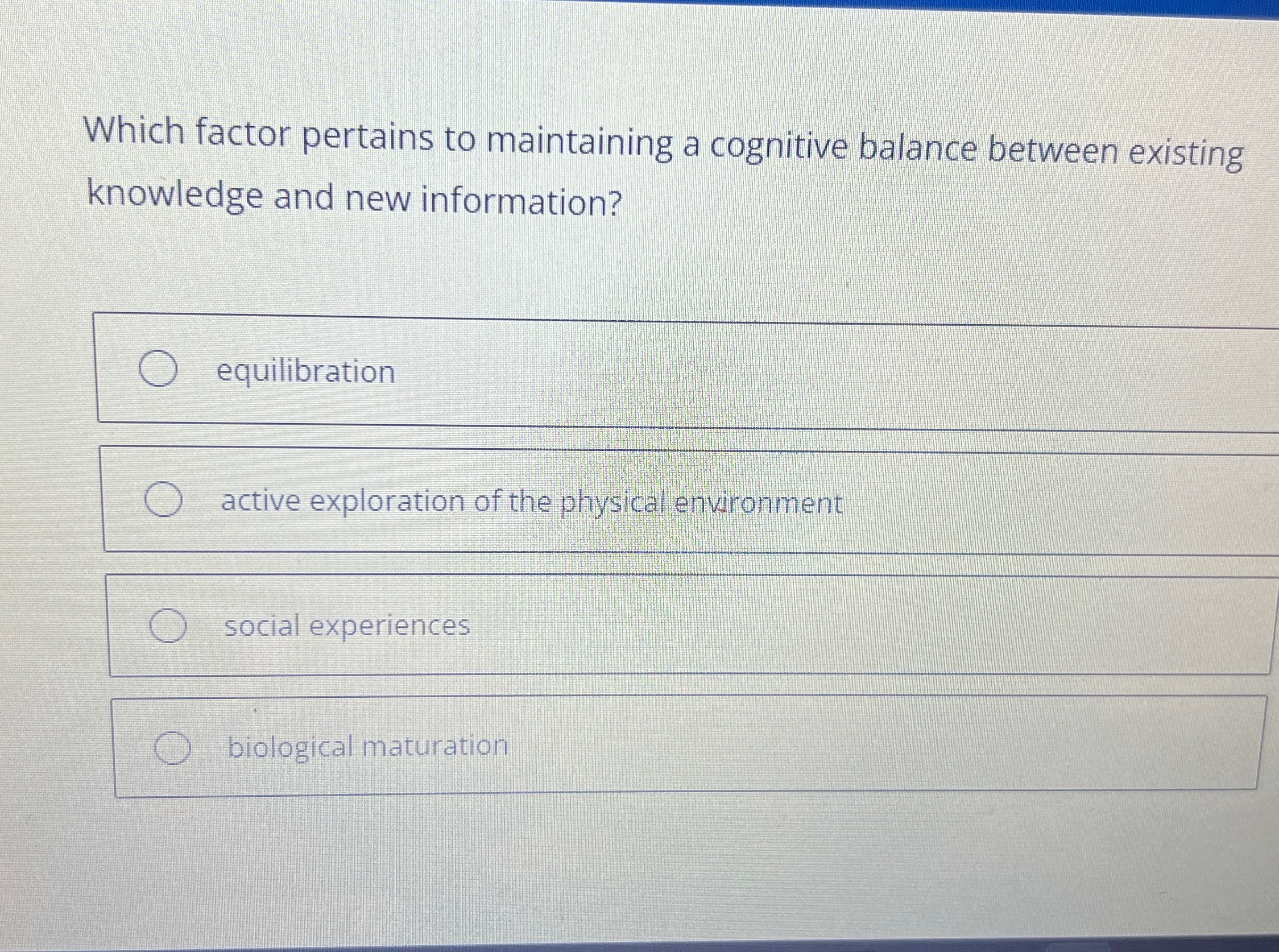 Which factor pertains to maintaining a cognitive balance between existing knowledge and new information?

equilibration

active exploration of the physical environment

social experiences

biological maturation